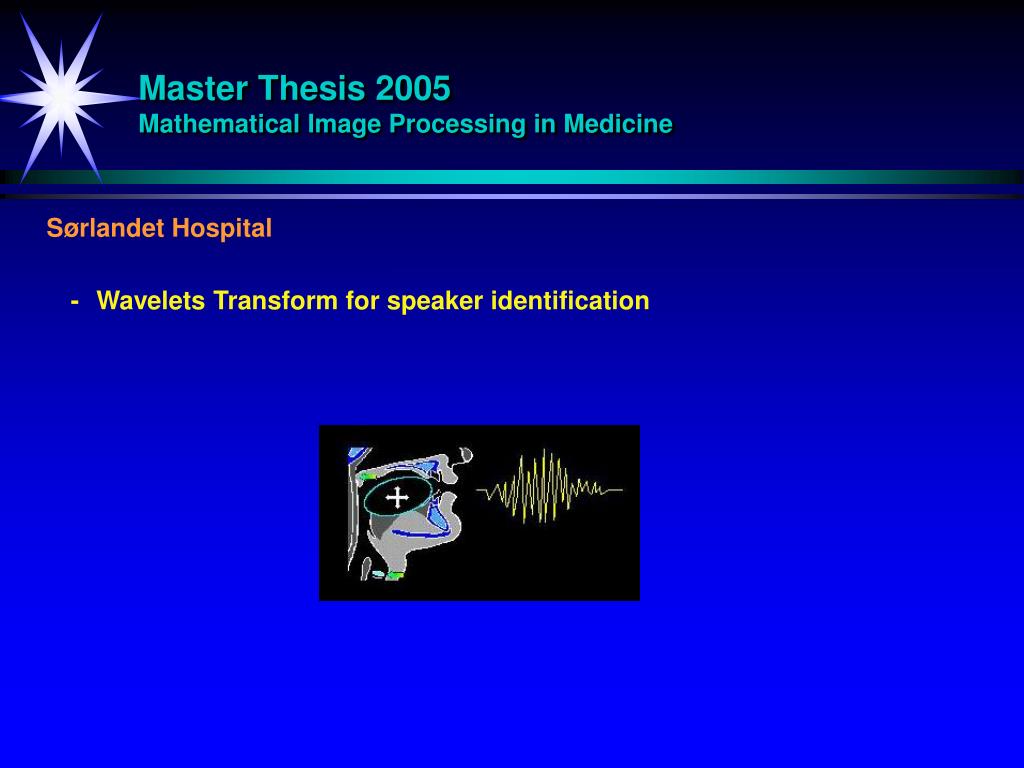 Master Thesis 2005
Mathematical Image Processing in Medicine

Sørlandet Hospital

- Wavelets Transform for speaker identification